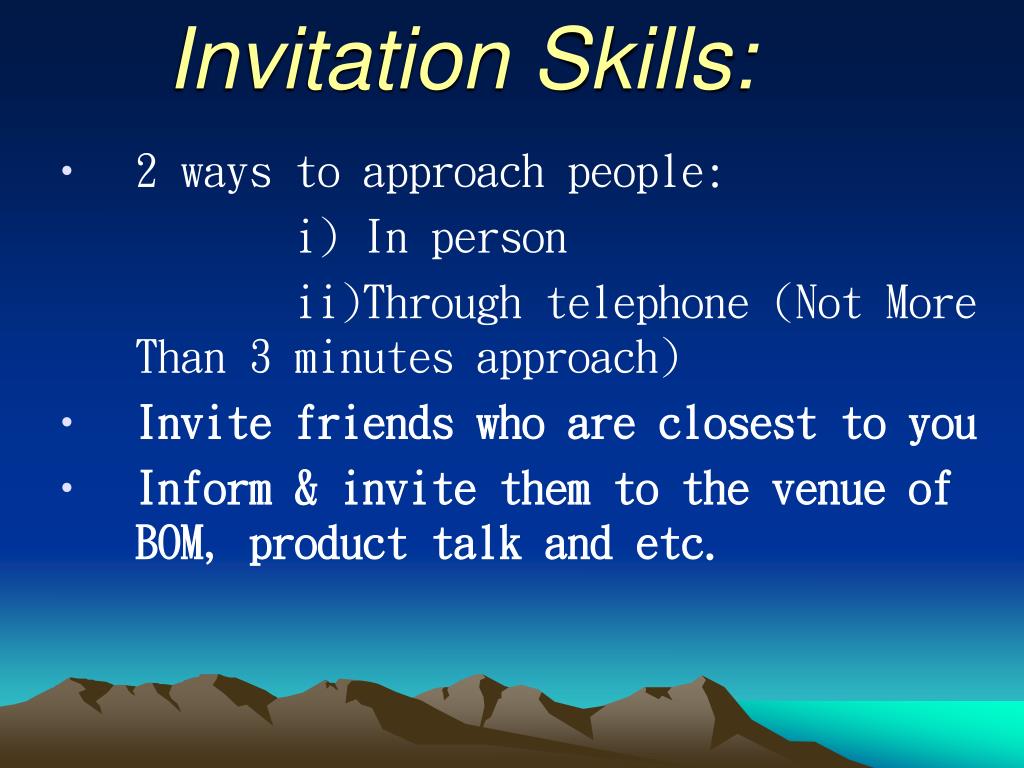 Invitation Skills:

• 2 ways to approach people:
i) In person
ii)Through telephone (Not More Than 3 minutes approach)
• Invite friends who are closest to you
• Inform & invite them to the venue of BOM, product talk and etc.